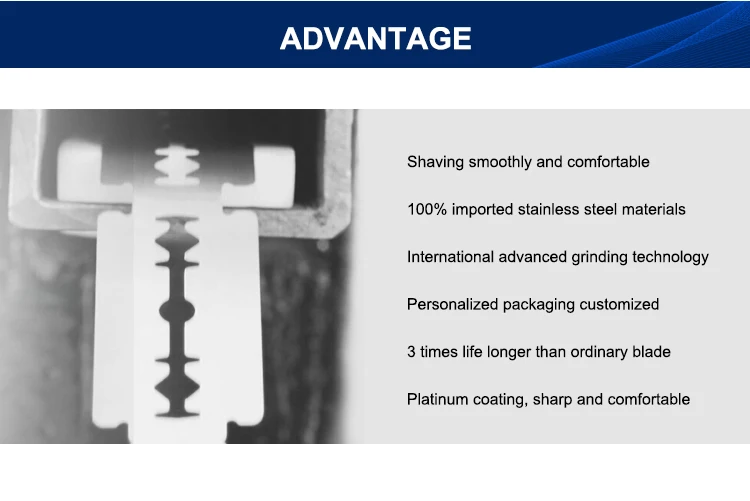 ADVANTAGE

Shaving smoothly and comfortable

100% imported stainless steel materials

International advanced grinding technology

Personalized packaging customized

3 times life longer than ordinary blade

Platinum coating, sharp and comfortable